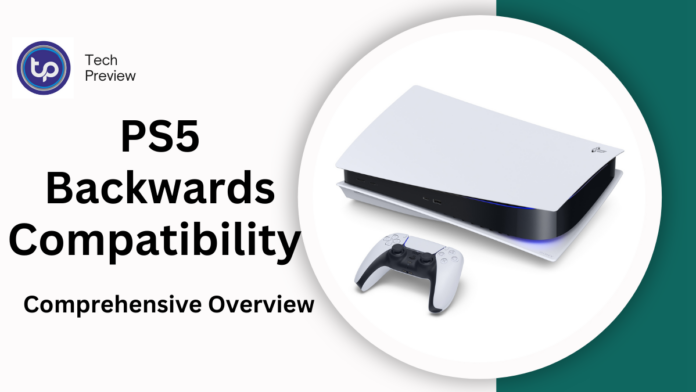 tp

Tech Preview

PS5 Backwards Compatibility

Comprehensive Overview